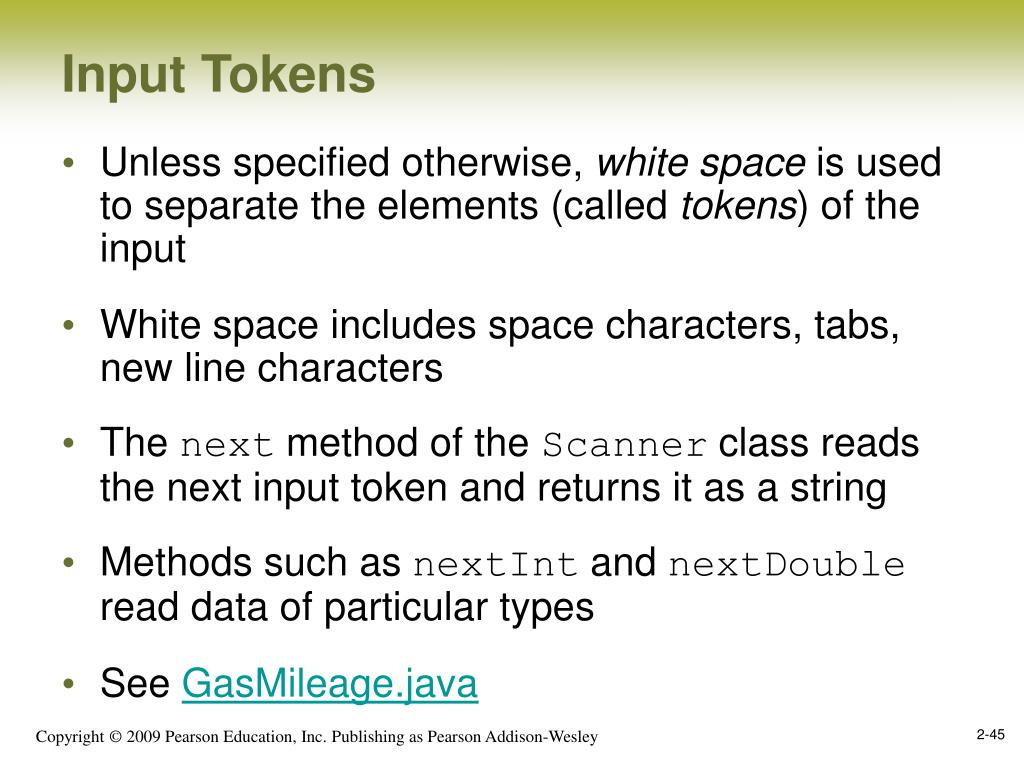 Input Tokens

• Unless specified otherwise, white space is used to separate the elements (called tokens) of the input

• White space includes space characters, tabs, new line characters

• The next method of the Scanner class reads the next input token and returns it as a string

• Methods such as nextInt and nextDouble read data of particular types

• See GasMileage.java

Copyright © 2009 Pearson Education, Inc. Publishing as Pearson Addison-Wesley

2-45